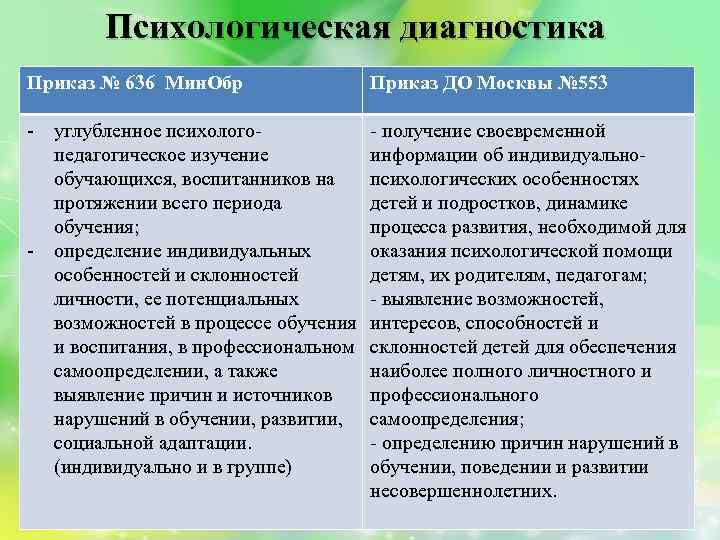 Психологическая диагностика

| Приказ № 636 МинОбр | Приказ ДО Москвы №553 |
|---|---|
| - углубленное психолого-педагогическое изучение обучающихся, воспитанников на протяжении всего периода обучения; - определение индивидуальных особенностей и склонностей личности, ее потенциальных возможностей в процессе обучения и воспитания, в профессиональном самоопределении, а также выявление причин и источников нарушений в обучении, развитии, социальной адаптации. (индивидуально и в группе) | - получение своевременной информации об индивидуально-психологических особенностях детей и подростков, динамике процесса развития, необходимой для оказания психологической помощи детям, их родителям, педагогам; - выявление возможностей, интересов, способностей и склонностей детей для обеспечения наиболее полного личностного и профессионального самоопределения; - определению причин нарушений в обучении, поведении и развитии несовершеннолетних. |